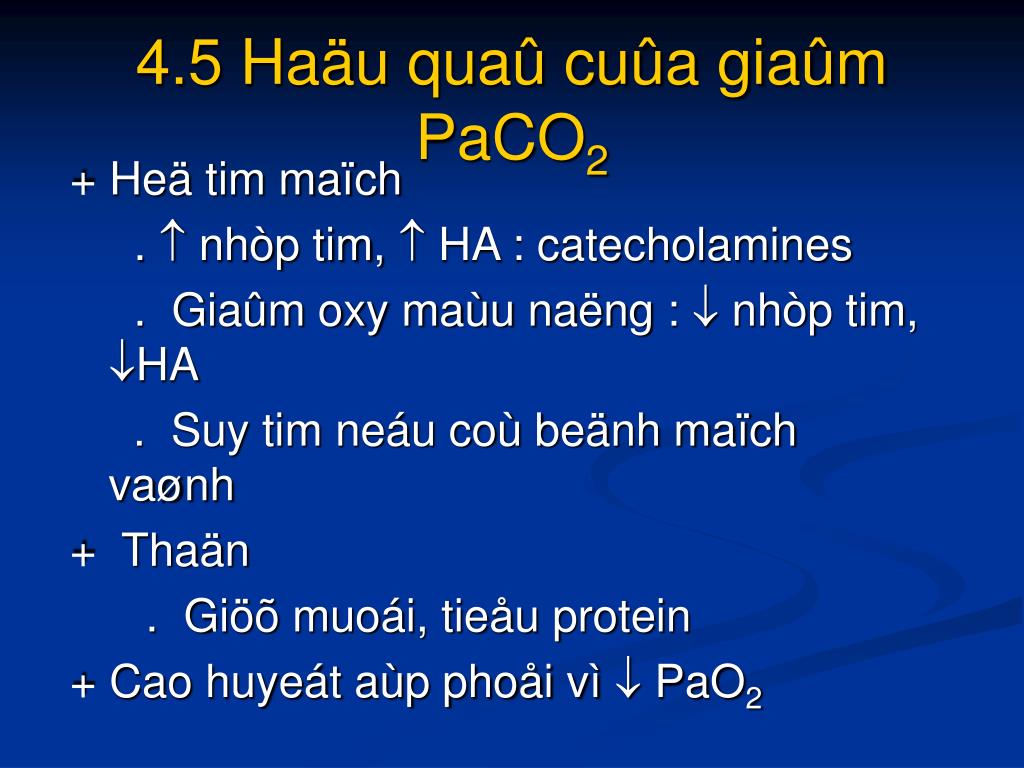 4.5 Haäu quaû cuûa giaûm $PaCO_2$

+ Heä tim maïch

. $\uparrow$ nhòp tim, $\uparrow$ HA : catecholamines

. Giaûm oxy maùu naëng : $\downarrow$ nhòp tim, $\downarrow$HA

. Suy tim neáu coù beänh maïch vaønh

+ Thaän

. Giöõ muoái, tieåu protein

+ Cao huyeát aùp phoåi vì $\downarrow$ $PaO_2$